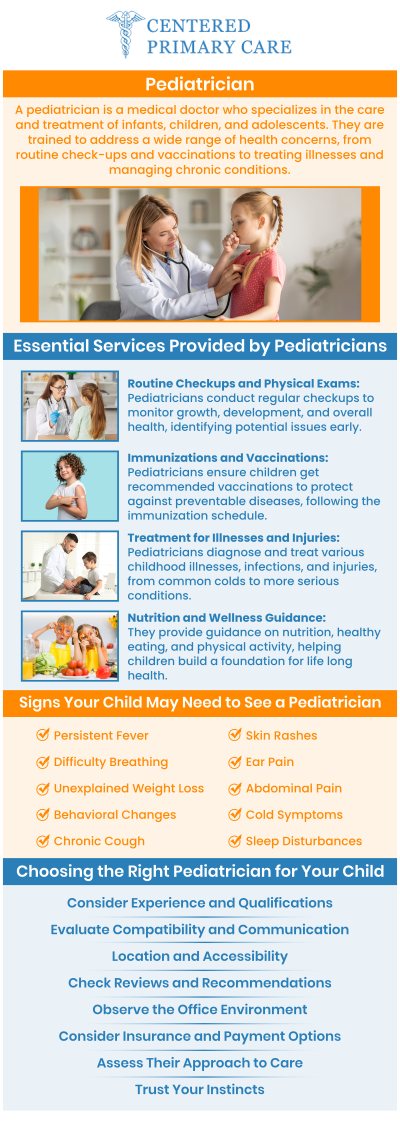 CENTERED
PRIMARY CARE

Pediatrician

A pediatrician is a medical doctor who specializes in the care and treatment of infants, children, and adolescents. They are trained to address a wide range of health concerns, from routine check-ups and vaccinations to treating illnesses and managing chronic conditions.

Essential Services Provided by Pediatricians

Routine Checkups and Physical Exams: Pediatricians conduct regular checkups to monitor growth, development, and overall health, identifying potential issues early.

Immunizations and Vaccinations: Pediatricians ensure children get recommended vaccinations to protect against preventable diseases, following the immunization schedule.

Treatment for Illnesses and Injuries: Pediatricians diagnose and treat various childhood illnesses, infections, and injuries, from common colds to more serious conditions.

Nutrition and Wellness Guidance: They provide guidance on nutrition, healthy eating, and physical activity, helping children build a foundation for life long health.

Signs Your Child May Need to See a Pediatrician

Persistent Fever
Difficulty Breathing
Unexplained Weight Loss
Behavioral Changes
Chronic Cough
Skin Rashes
Ear Pain
Abdominal Pain
Cold Symptoms
Sleep Disturbances

Choosing the Right Pediatrician for Your Child

Consider Experience and Qualifications
Evaluate Compatibility and Communication
Location and Accessibility
Check Reviews and Recommendations
Observe the Office Environment
Consider Insurance and Payment Options
Assess Their Approach to Care
Trust Your Instincts